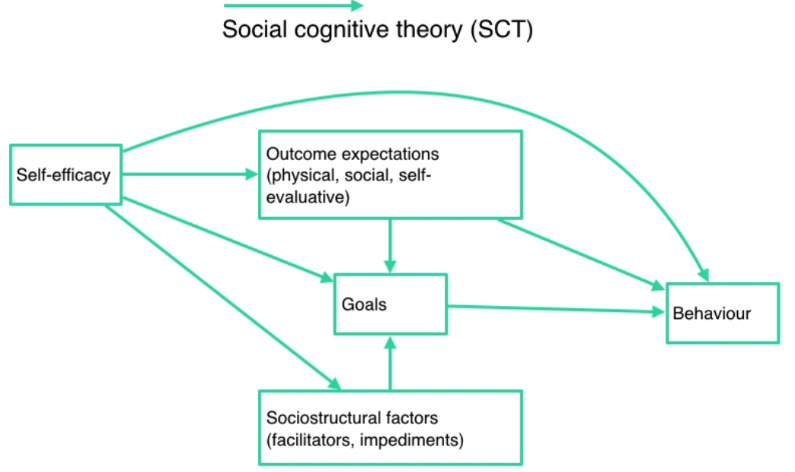 Social cognitive theory (SCT)

Self-efficacy

Outcome expectations (physical, social, self-evaluative)

Goals

Behaviour

Sociostructural factors (facilitators, impediments)